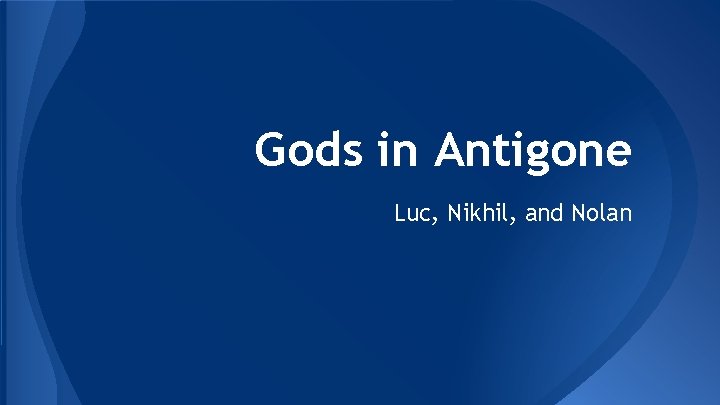 Gods in Antigone

Luc, Nikhil, and Nolan